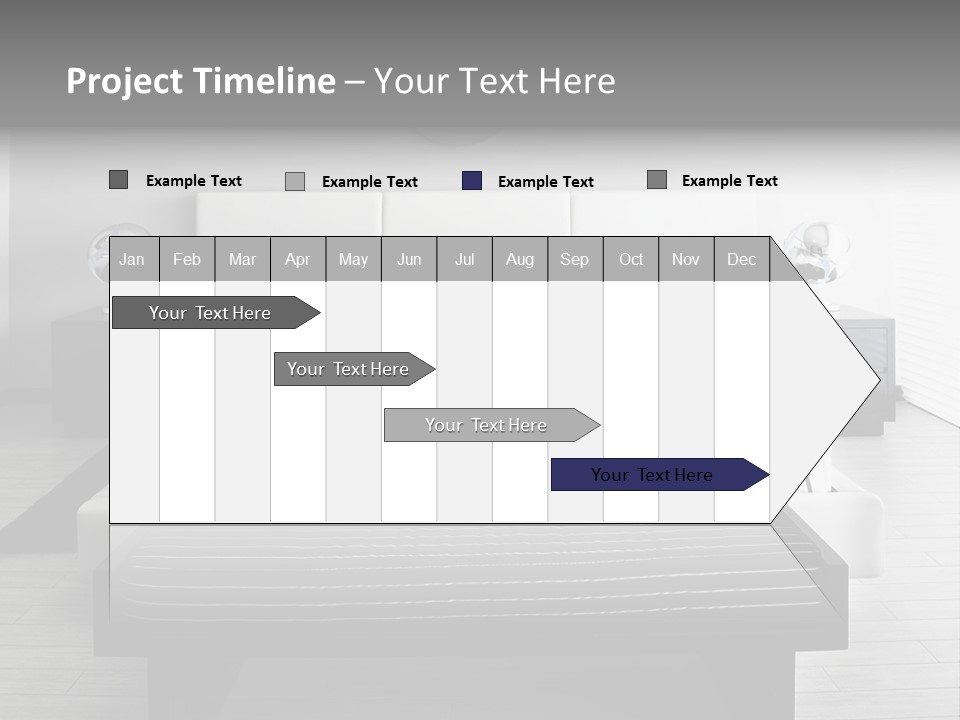 Project Timeline – Your Text Here

Example Text
Example Text
Example Text
Example Text

| Jan | Feb | Mar | Apr | May | Jun | Jul | Aug | Sep | Oct | Nov | Dec |
|---|---|---|---|---|---|---|---|---|---|---|---|

Your Text Here
Your Text Here
Your Text Here
Your Text Here